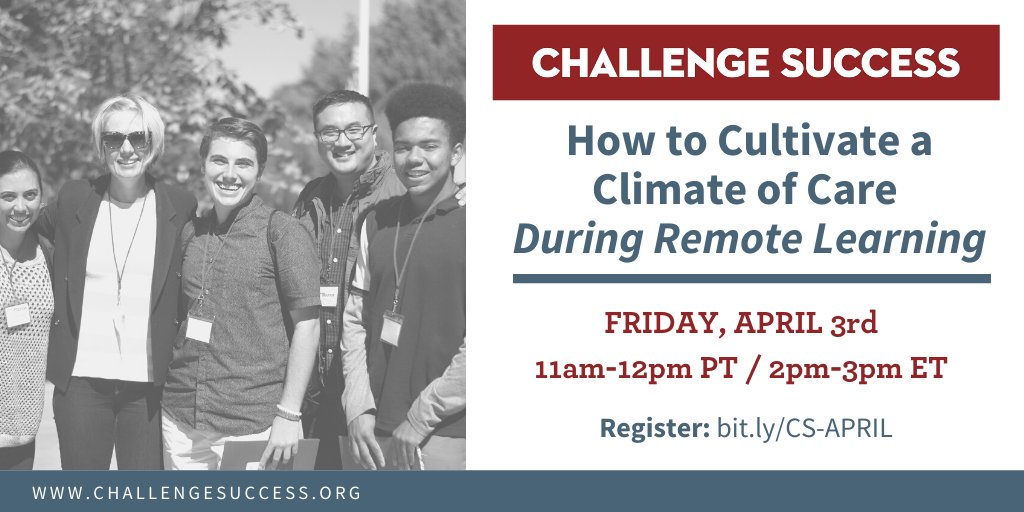 CHALLENGE SUCCESS

How to Cultivate a Climate of Care
During Remote Learning

FRIDAY, APRIL 3rd
11am-12pm PT / 2pm-3pm ET

Register: bit.ly/CS-APRIL

WWW.CHALLENGESUCCESS.ORG